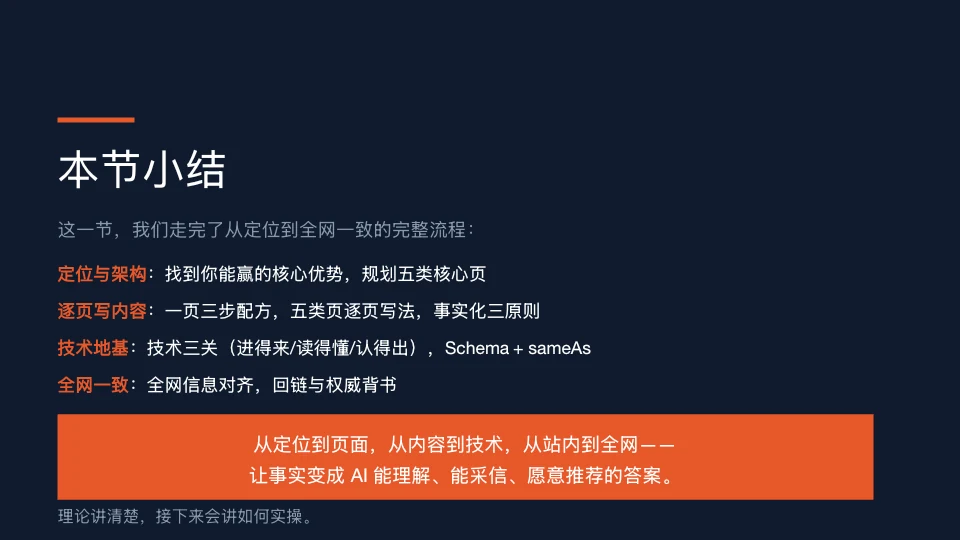 本节小结

这一节，我们走完了从定位到全网一致的完整流程：

定位与架构：找到你能赢的核心优势，规划五类核心页

逐页写内容：一页三步配方，五类页逐页写法，事实化三原则

技术地基：技术三关（进得来/读得懂/认得出），Schema + sameAs

全网一致：全网信息对齐，回链与权威背书

从定位到页面，从内容到技术，从站内到全网——
让事实变成 AI 能理解、能采信、愿意推荐的答案。

理论讲清楚，接下来会讲如何实操。